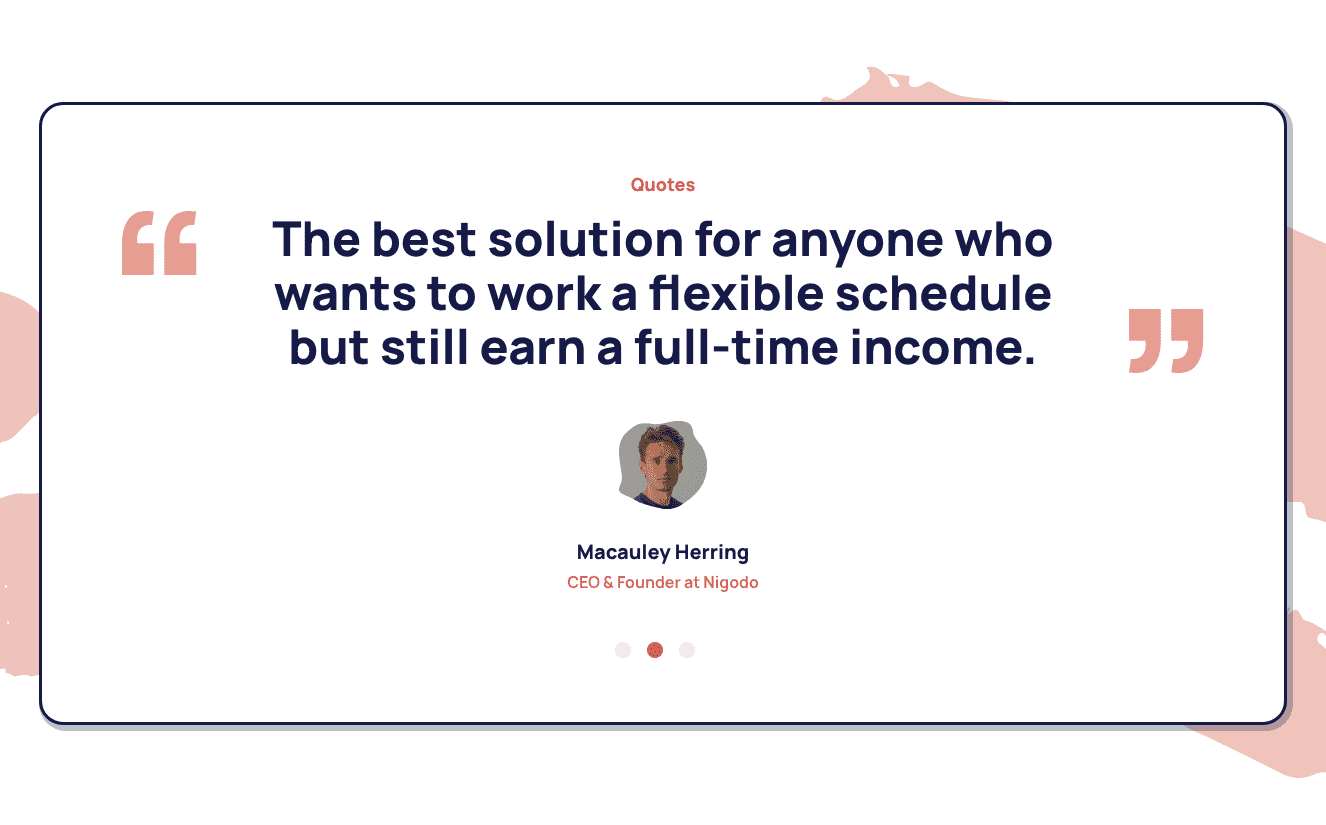 Quotes

“ The best solution for anyone who wants to work a flexible schedule but still earn a full-time income. ”

Macauley Herring

CEO & Founder at Nigodo